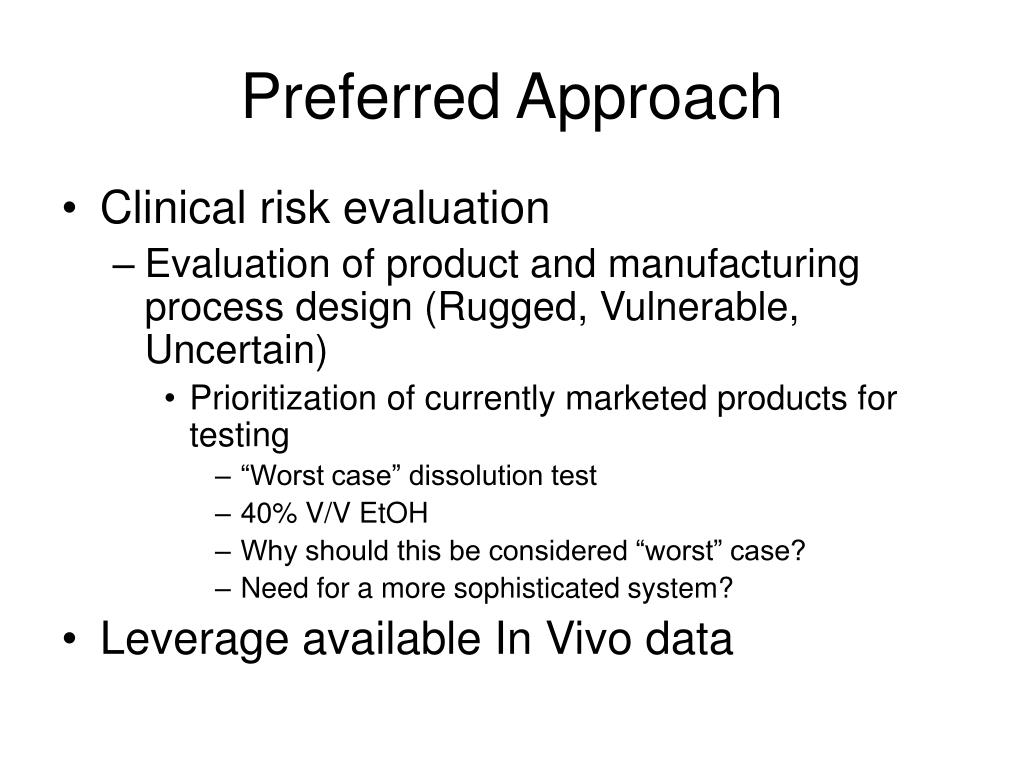 Preferred Approach

• Clinical risk evaluation
– Evaluation of product and manufacturing process design (Rugged, Vulnerable, Uncertain)
• Prioritization of currently marketed products for testing
– “Worst case” dissolution test
– 40% V/V EtOH
– Why should this be considered “worst” case?
– Need for a more sophisticated system?
• Leverage available In Vivo data